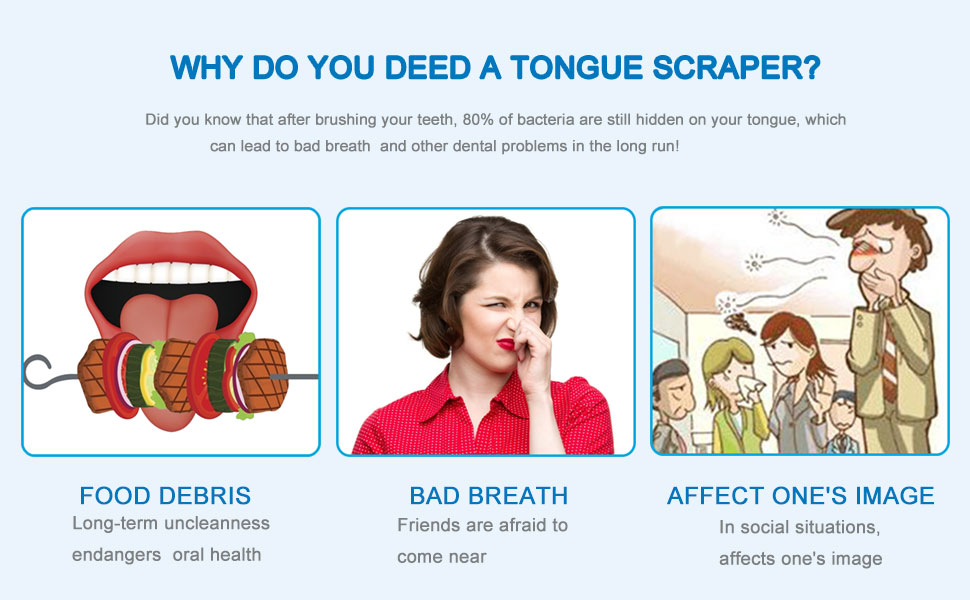 WHY DO YOU DEED A TONGUE SCRAPER?

Did you know that after brushing your teeth, 80% of bacteria are still hidden on your tongue, which can lead to bad breath and other dental problems in the long run!

FOOD DEBRIS
Long-term uncleanness endangers oral health

BAD BREATH
Friends are afraid to come near

AFFECT ONE'S IMAGE
In social situations, affects one's image